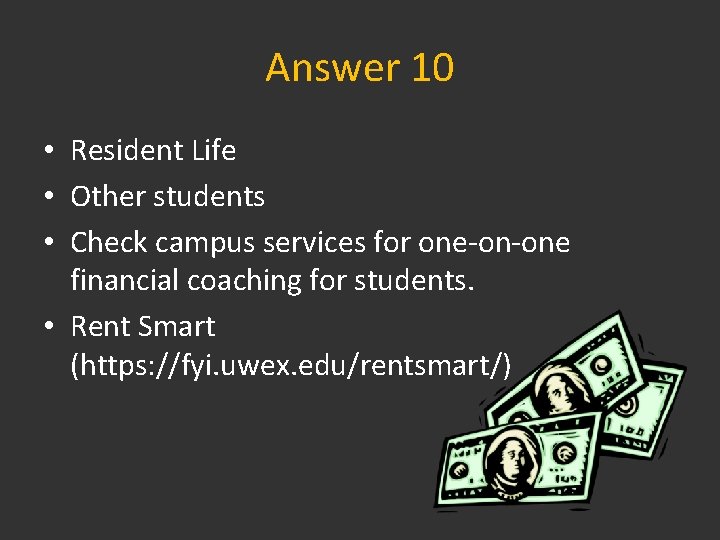 Answer 10

• Resident Life
• Other students
• Check campus services for one-on-one financial coaching for students.
• Rent Smart (https://fyi.uwex.edu/rentsmart/)